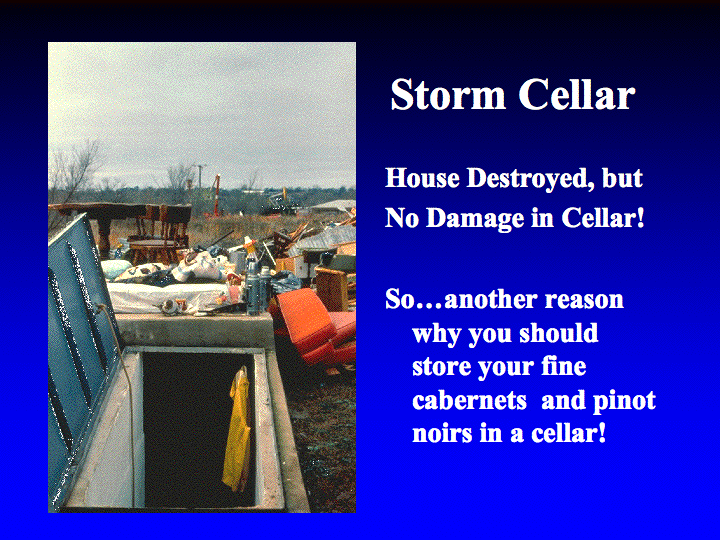 Storm Cellar

House Destroyed, but No Damage in Cellar!

So…another reason why you should store your fine cabernets  and pinot noirs in a cellar!